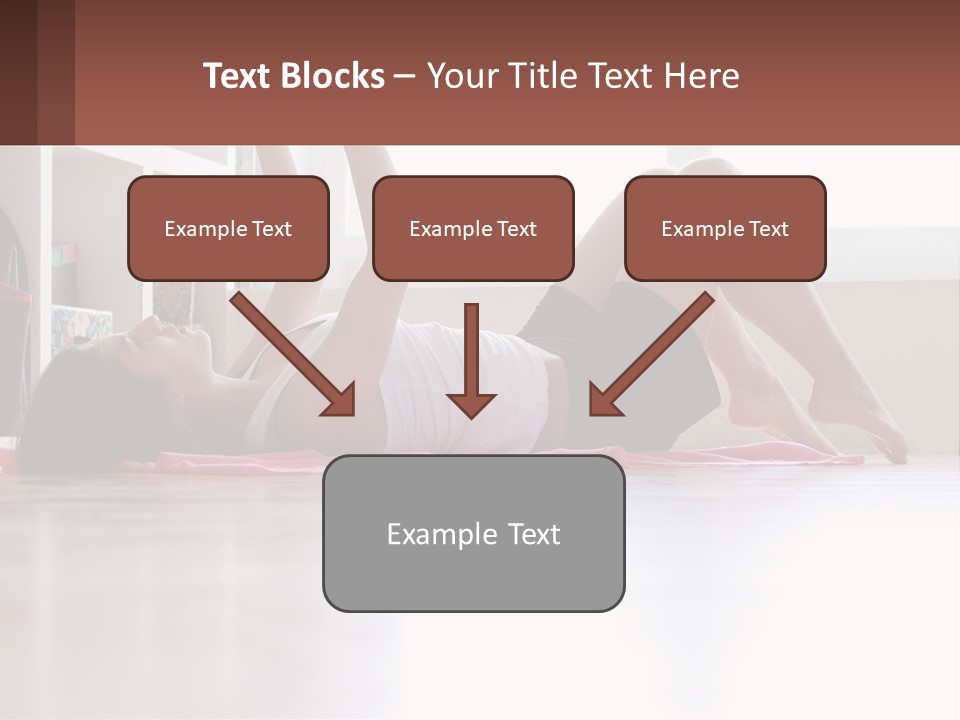 Text Blocks – Your Title Text Here

Example Text

Example Text

Example Text

Example Text